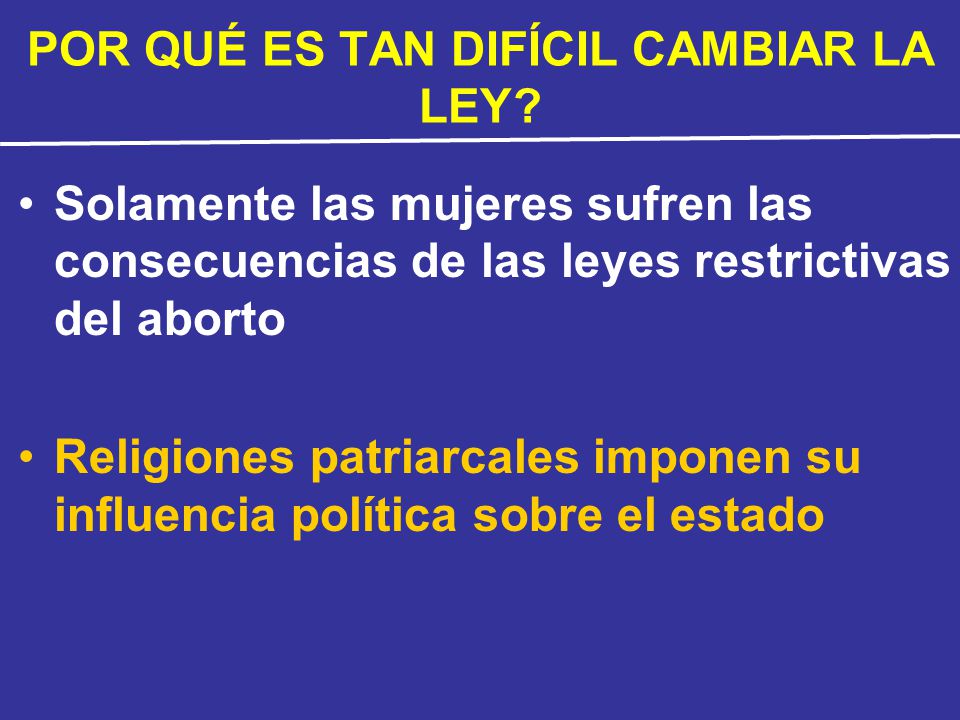 POR QUÉ ES TAN DIFÍCIL CAMBIAR LA LEY?

• Solamente las mujeres sufren las consecuencias de las leyes restrictivas del aborto

• Religiones patriarcales imponen su influencia política sobre el estado